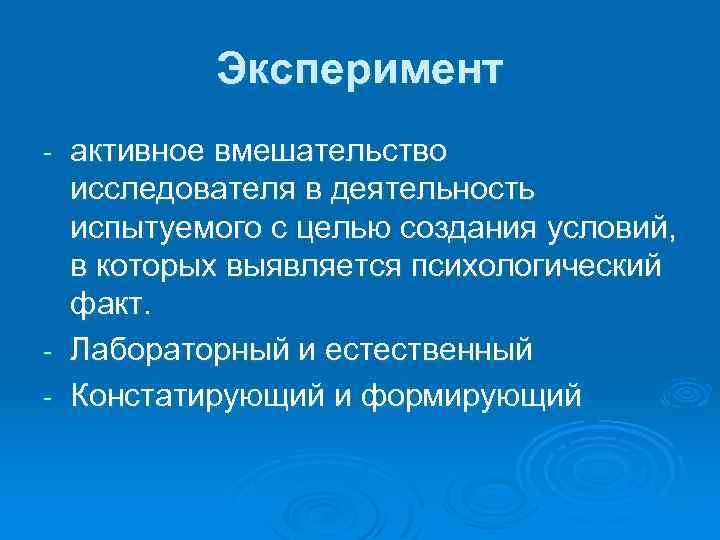 Эксперимент

- активное вмешательство исследователя в деятельность испытуемого с целью создания условий, в которых выявляется психологический факт.
- Лабораторный и естественный
- Констатирующий и формирующий